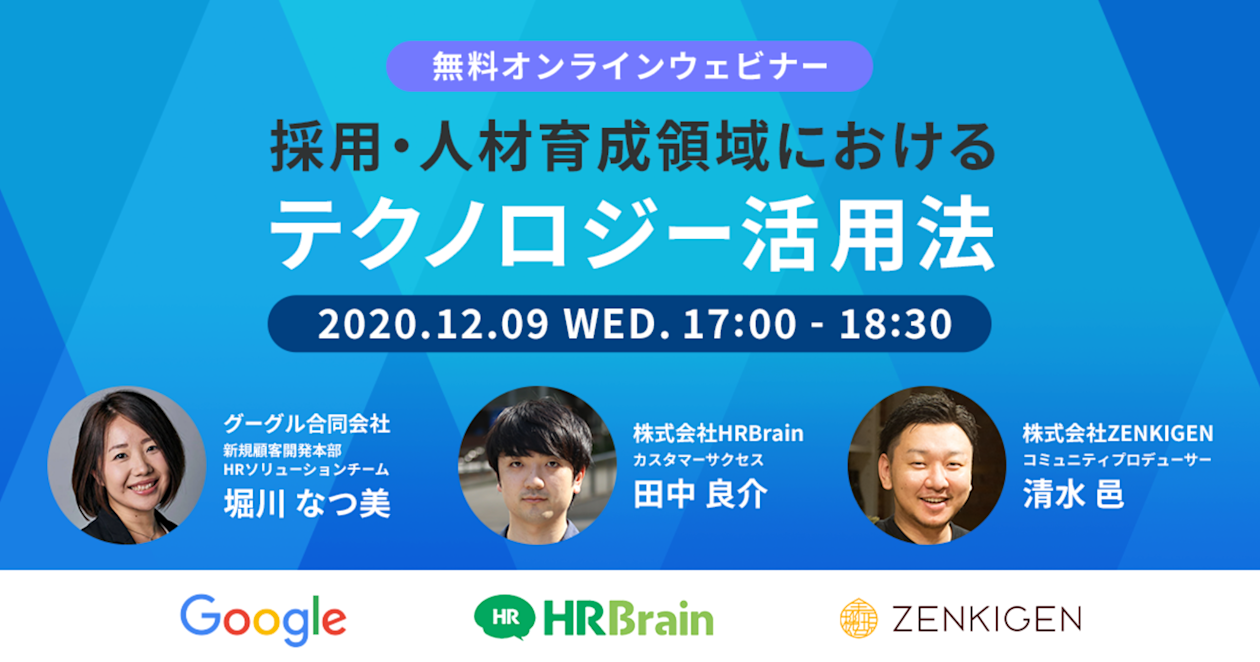 無料オンラインウェビナー

採用・人材育成領域における
テクノロジー活用法

2020.12.09 WED. 17:00 - 18:30

グーグル合同会社
新規顧客開発本部
HRソリューションチーム
堀川 なつ美

株式会社HRBrain
カスタマーサクセス
田中 良介

株式会社ZENKIGEN
コミュニティプロデューサー
清水 邑

Google

HR HRBrain

ZENKIGEN